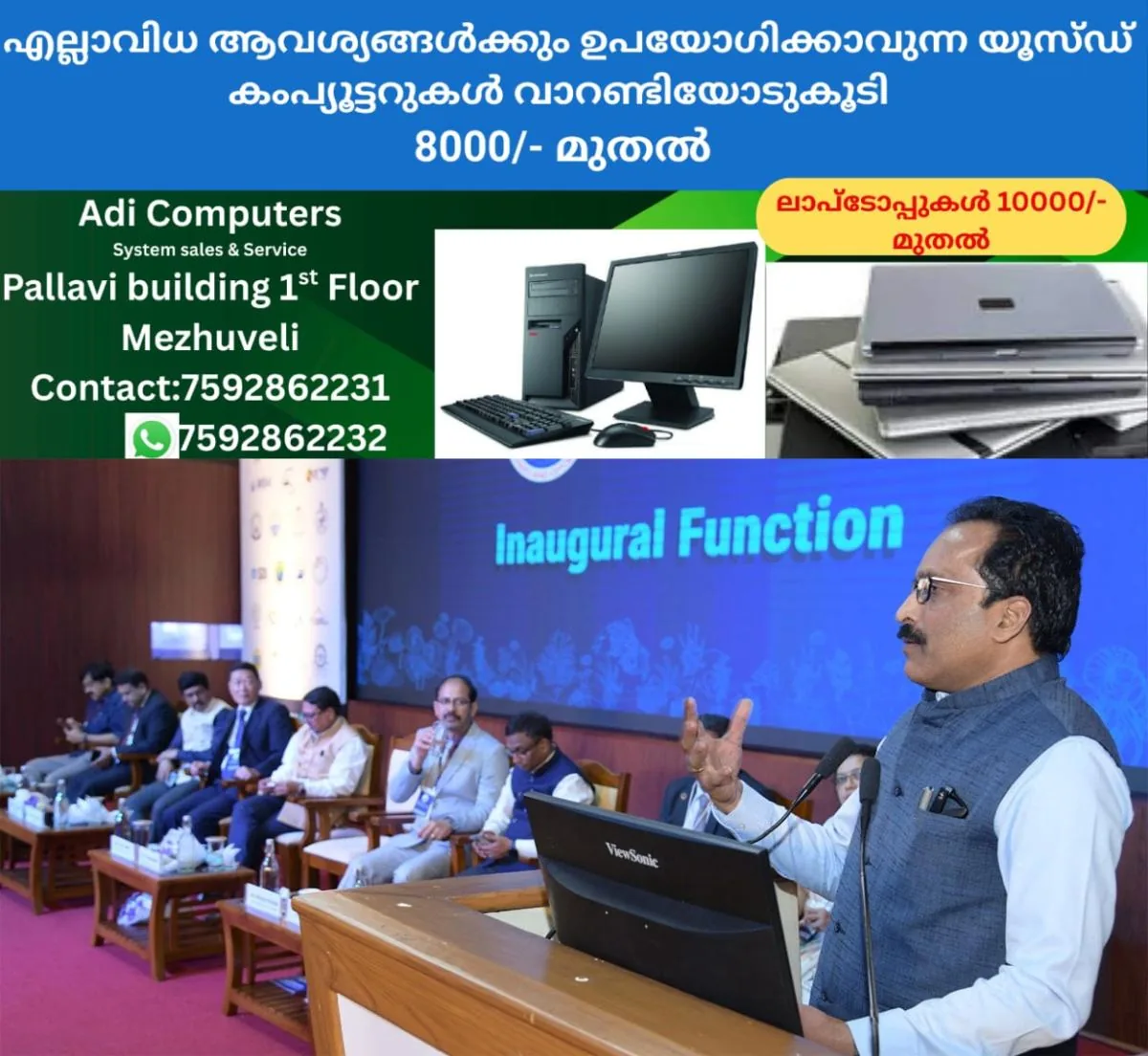 എല്ലാവിധ ആവശ്യങ്ങൾക്കും ഉപയോഗിക്കാവുന്ന യൂസ്ഡ് കംപ്യൂട്ടറുകൾ വാറണ്ടിയോടുകൂടി
8000/- മുതൽ

Adi Computers
System sales & Service
Pallavi building 1$^{st}$ Floor
Mezhuveli
Contact:7592862231
7592862232

ലാപ്ടോപ്പുകൾ 10000/- മുതൽ

Inaugural Function

ViewSonic